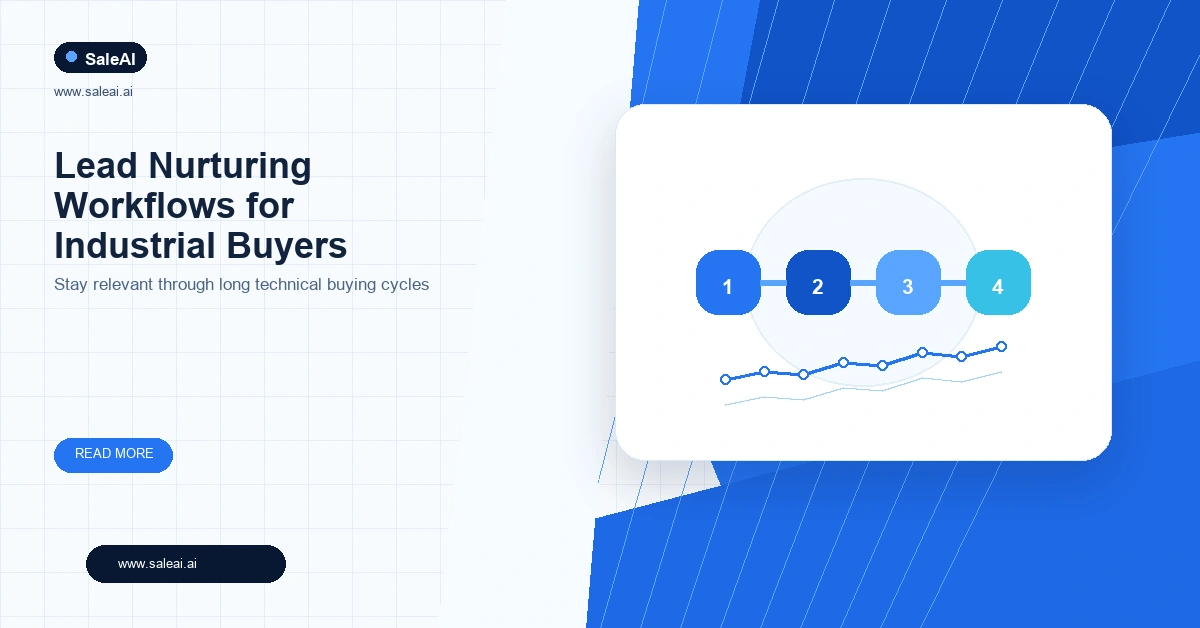 SaleAI

www.saleai.ai

Lead Nurturing Workflows for Industrial Buyers

Stay relevant through long technical buying cycles

READ MORE

www.saleai.ai

1

2

3

4